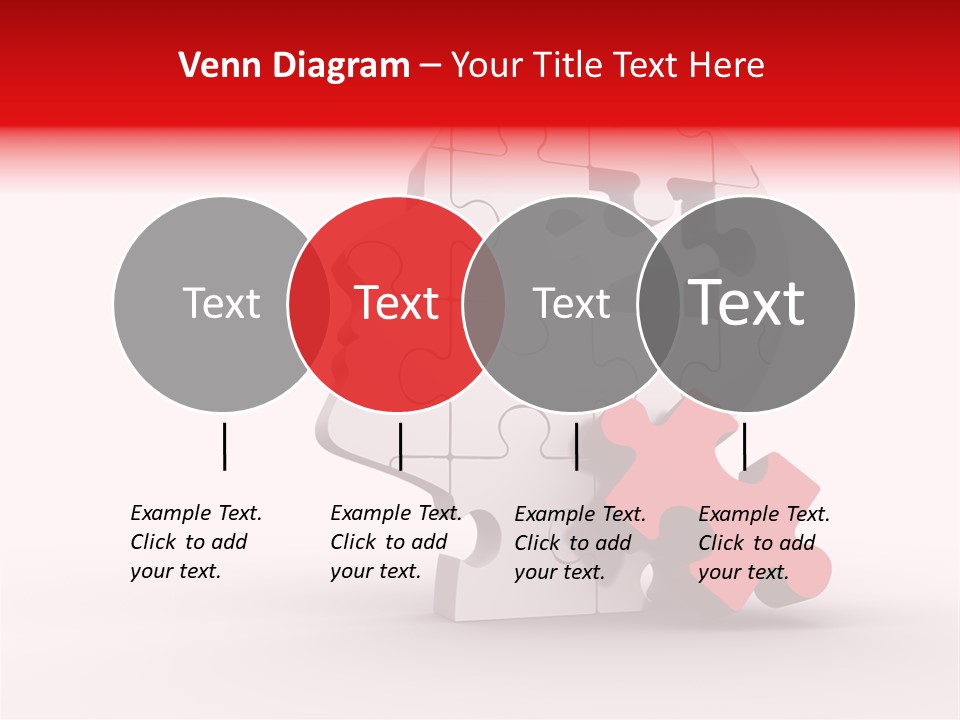 Venn Diagram – Your Title Text Here

Text

Text

Text

Text

Example Text. Click to add your text.

Example Text. Click to add your text.

Example Text. Click to add your text.

Example Text. Click to add your text.